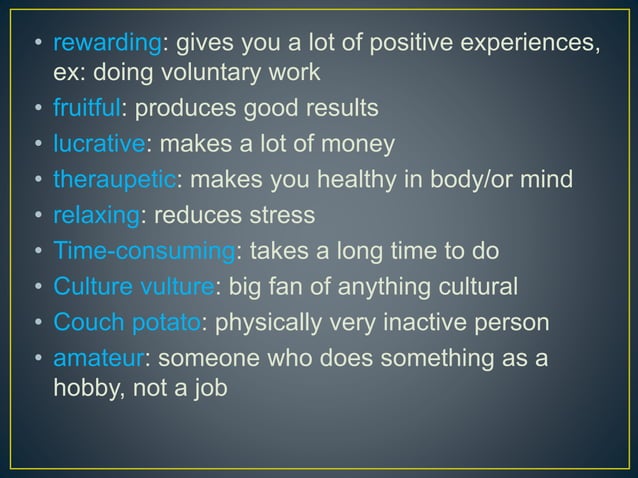 • rewarding: gives you a lot of positive experiences, ex: doing voluntary work
• fruitful: produces good results
• lucrative: makes a lot of money
• theraupetic: makes you healthy in body/or mind
• relaxing: reduces stress
• Time-consuming: takes a long time to do
• Culture vulture: big fan of anything cultural
• Couch potato: physically very inactive person
• amateur: someone who does something as a hobby, not a job